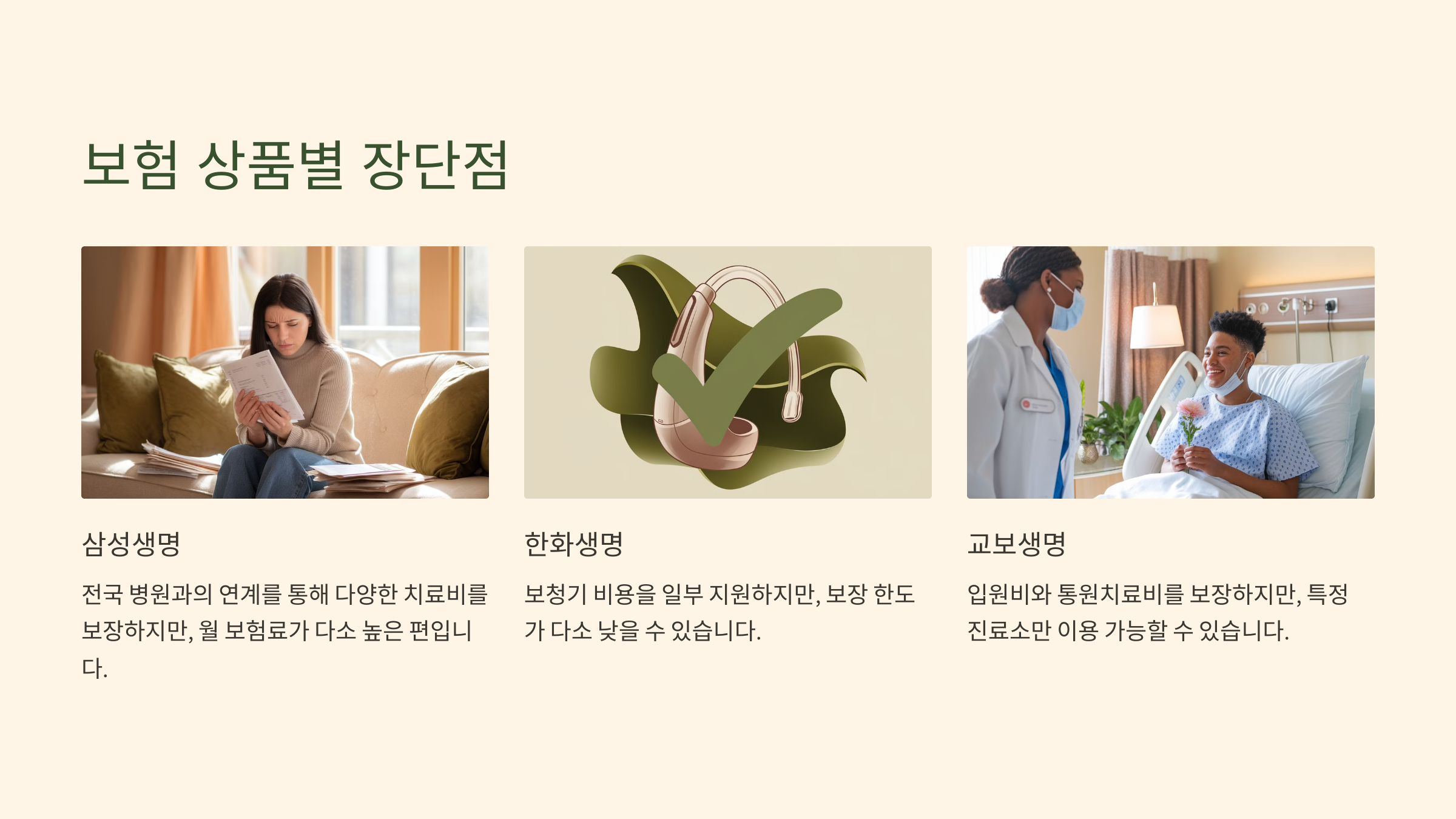 보험 상품별 장단점

삼성생명

전국 병원과의 연계를 통해 다양한 치료비를 보장하지만, 월 보험료가 다소 높은 편입니다.

한화생명

보청기 비용을 일부 지원하지만, 보장 한도가 다소 낮을 수 있습니다.

교보생명

입원비와 통원치료비를 보장하지만, 특정 진료소만 이용 가능할 수 있습니다.